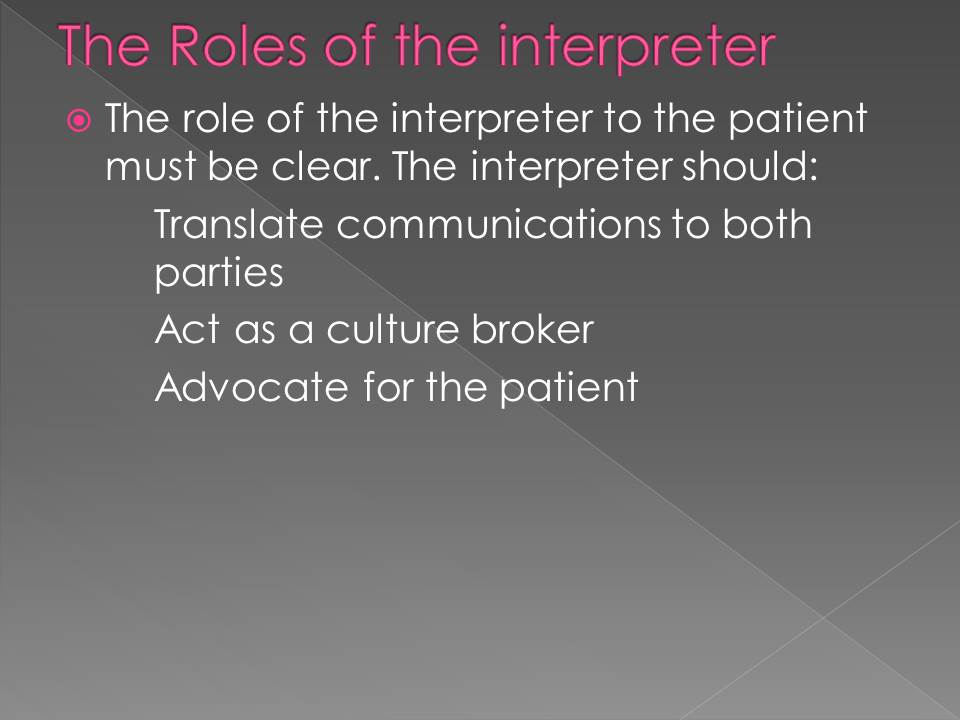 The Roles of the interpreter

The role of the interpreter to the patient must be clear. The interpreter should:

Translate communications to both parties

Act as a culture broker

Advocate for the patient